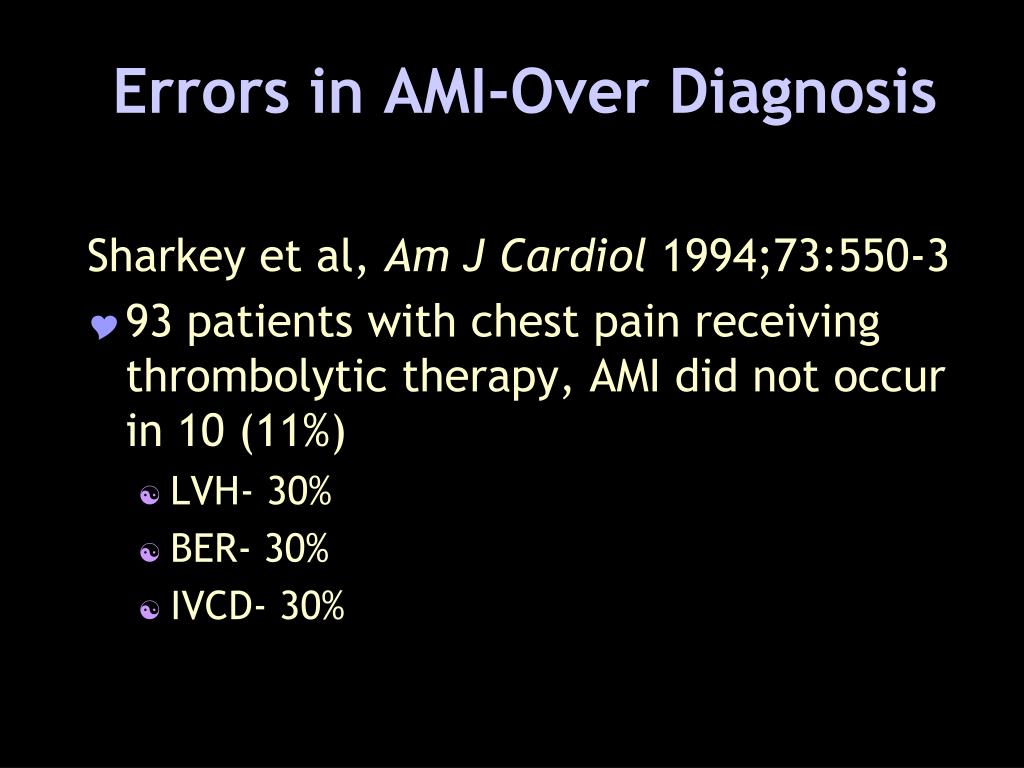 Errors in AMI-Over Diagnosis

Sharkey et al, Am J Cardiol 1994;73:550-3

93 patients with chest pain receiving thrombolytic therapy, AMI did not occur in 10 (11%)

LVH- 30%

BER- 30%

IVCD- 30%